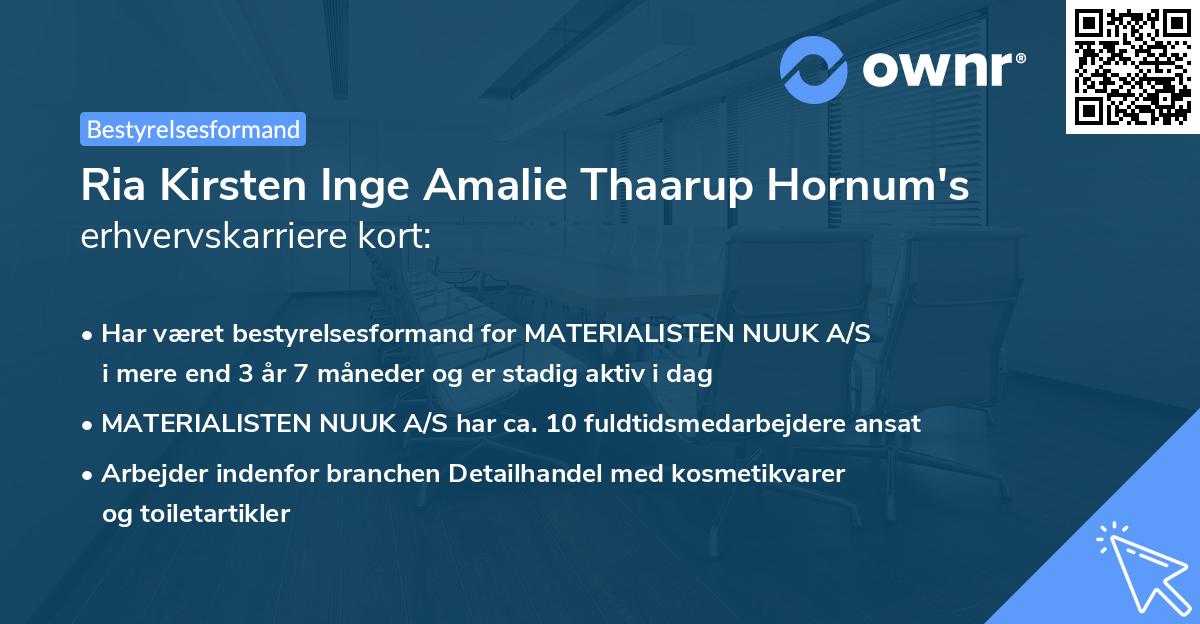 ownr®

Bestyrelsesformand

Ria Kirsten Inge Amalie Thaarup Hornum's erhvervskarriere kort:

• Har været bestyrelsesformand for MATERIALISTEN NUUK A/S i mere end 3 år 7 måneder og er stadig aktiv i dag

• MATERIALISTEN NUUK A/S har ca. 10 fuldtidsmedarbejdere ansat

• Arbejder indenfor branchen Detailhandel med kosmetikvarer og toiletartikler